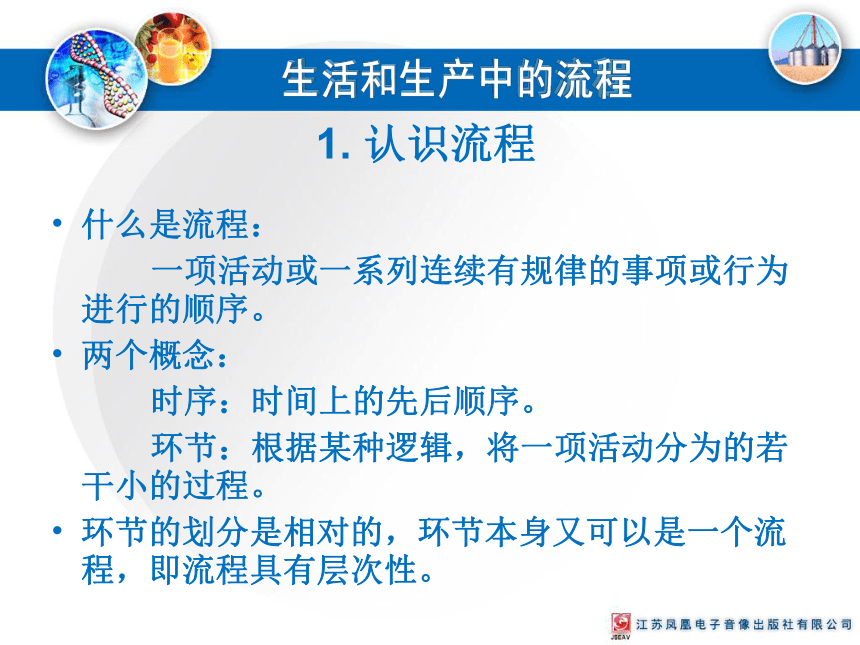 生活和生产中的流程

1. 认识流程

• 什么是流程：

一项活动或一系列连续有规律的事项或行为进行的顺序。

• 两个概念：

时序：时间上的先后顺序。

环节：根据某种逻辑，将一项活动分为的若干小的过程。

• 环节的划分是相对的，环节本身又可以是一个流程，即流程具有层次性。

JSEAV 江苏凤凰电子音像出版社有限公司